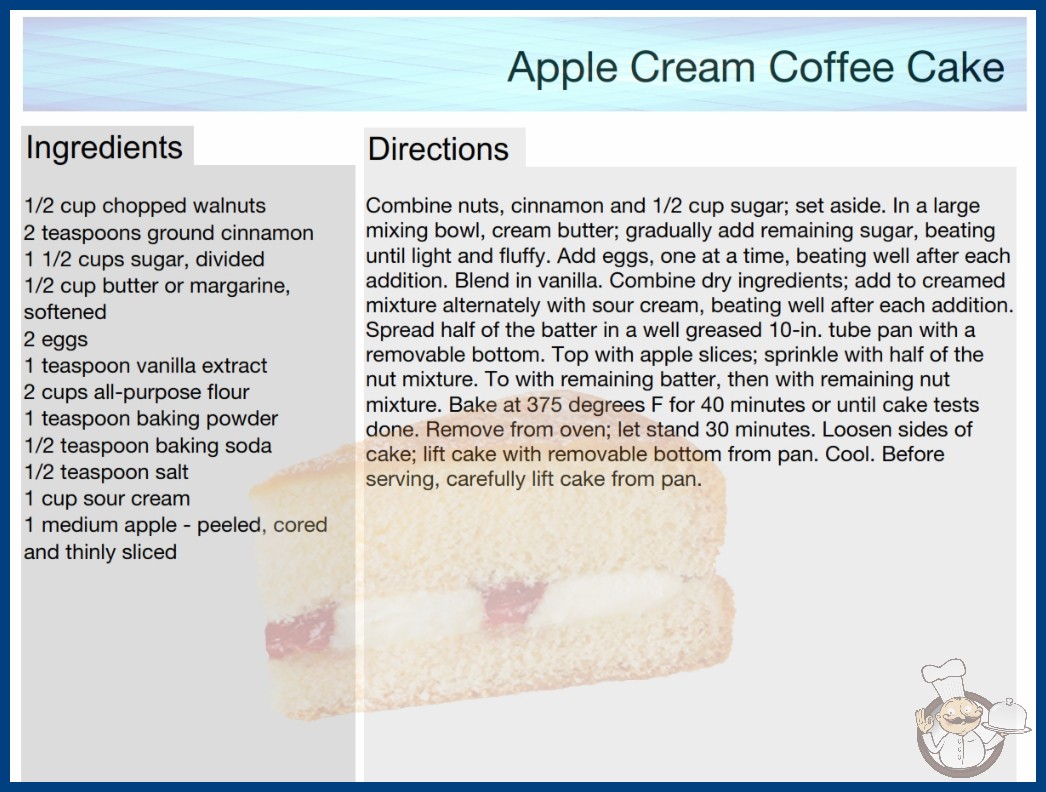 Apple Cream Coffee Cake

Ingredients

1/2 cup chopped walnuts
2 teaspoons ground cinnamon
1 1/2 cups sugar, divided
1/2 cup butter or margarine, softened
2 eggs
1 teaspoon vanilla extract
2 cups all-purpose flour
1 teaspoon baking powder
1/2 teaspoon baking soda
1/2 teaspoon salt
1 cup sour cream
1 medium apple - peeled, cored and thinly sliced

Directions

Combine nuts, cinnamon and 1/2 cup sugar; set aside. In a large mixing bowl, cream butter; gradually add remaining sugar, beating until light and fluffy. Add eggs, one at a time, beating well after each addition. Blend in vanilla. Combine dry ingredients; add to creamed mixture alternately with sour cream, beating well after each addition. Spread half of the batter in a well greased 10-in. tube pan with a removable bottom. Top with apple slices; sprinkle with half of the nut mixture. To with remaining batter, then with remaining nut mixture. Bake at 375 degrees F for 40 minutes or until cake tests done. Remove from oven; let stand 30 minutes. Loosen sides of cake; lift cake with removable bottom from pan. Cool. Before serving, carefully lift cake from pan.